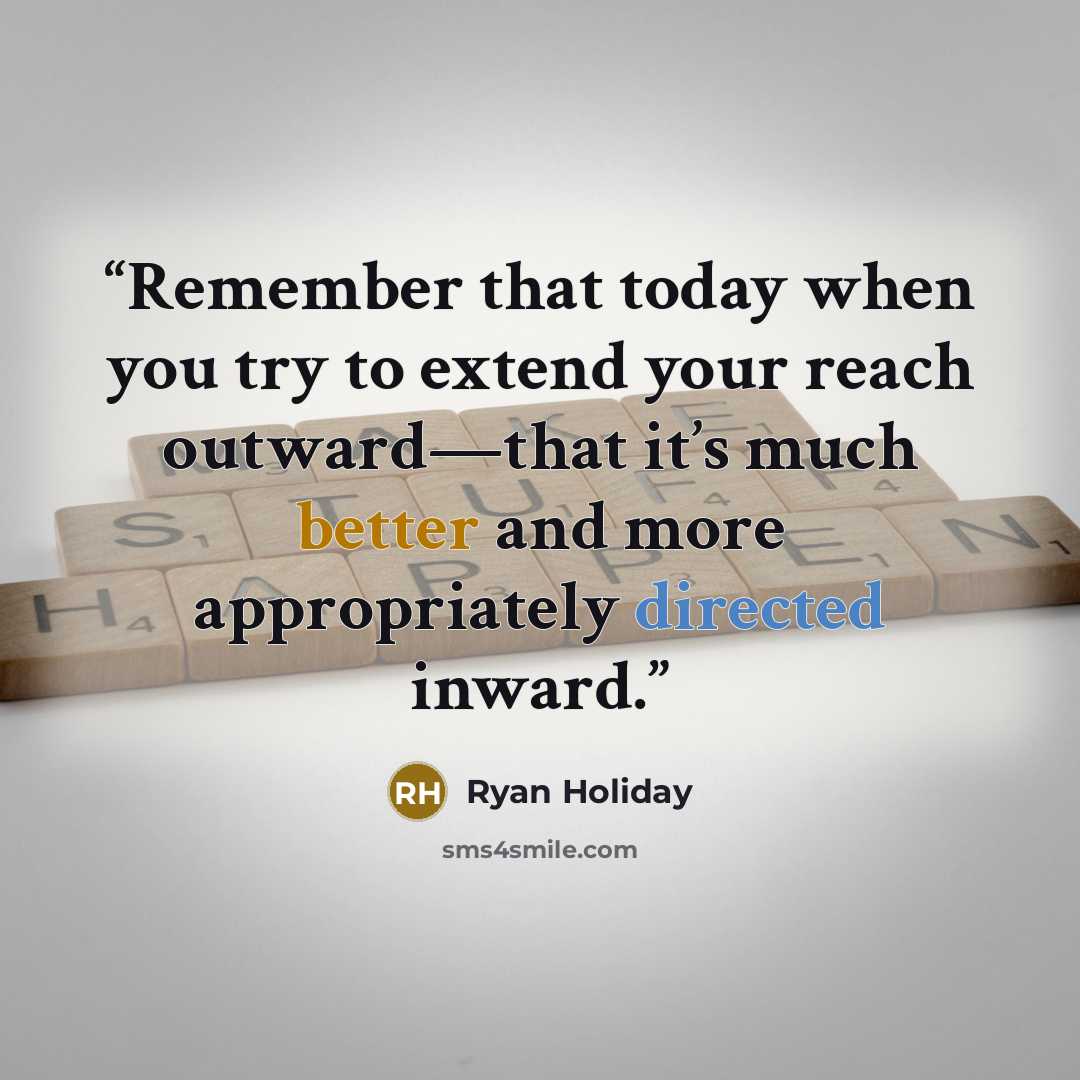 “Remember that today when you try to extend your reach outward—that it’s much better and more appropriately directed inward.”

RH Ryan Holiday

sms4smile.com